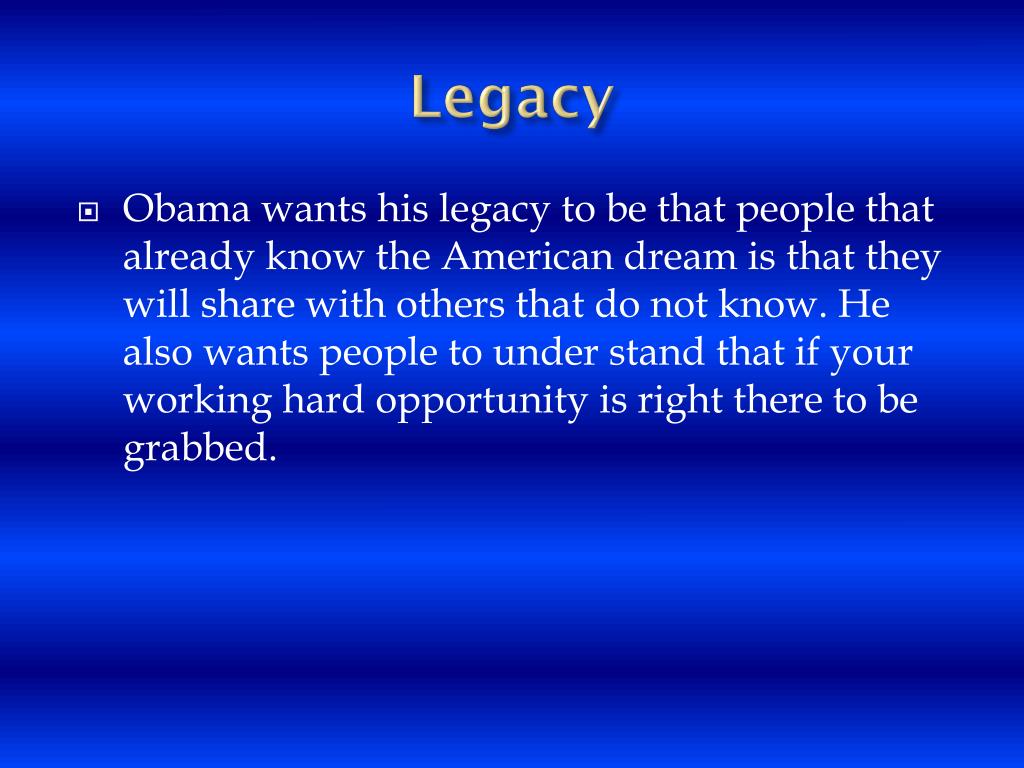 Legacy

Obama wants his legacy to be that people that already know the American dream is that they will share with others that do not know. He also wants people to under stand that if your working hard opportunity is right there to be grabbed.